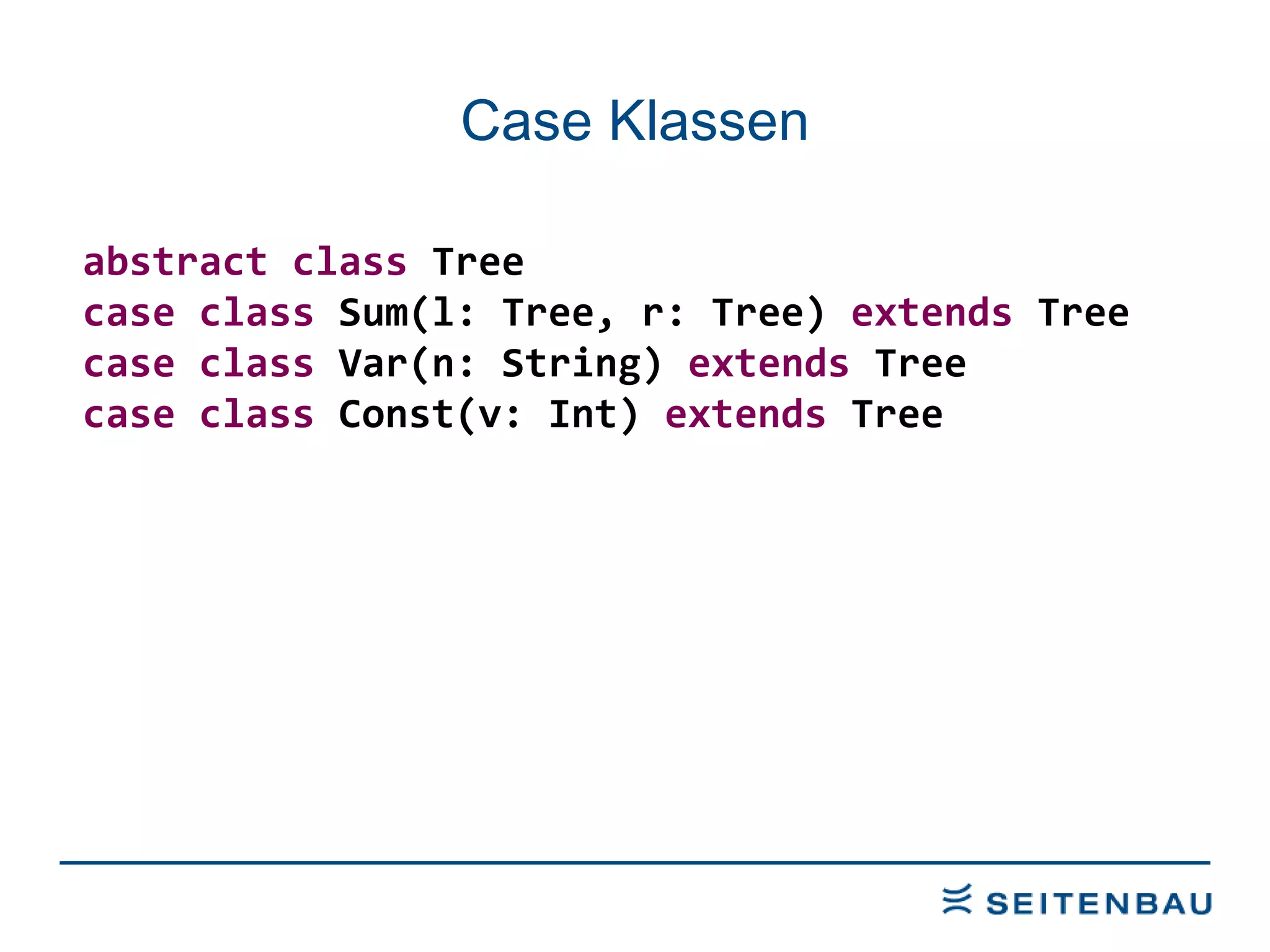 Case Klassen

abstract class Tree
case class Sum(l: Tree, r: Tree) extends Tree
case class Var(n: String) extends Tree
case class Const(v: Int) extends Tree

SEITENBAU